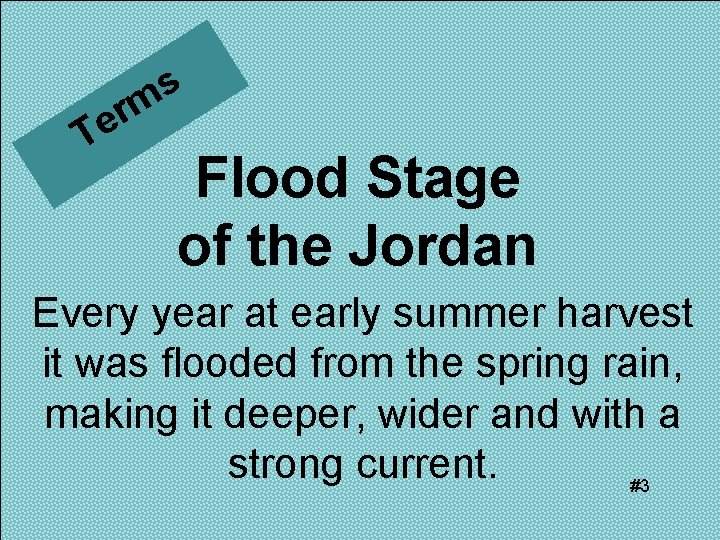 Terms

Flood Stage of the Jordan

Every year at early summer harvest it was flooded from the spring rain, making it deeper, wider and with a strong current.

#3